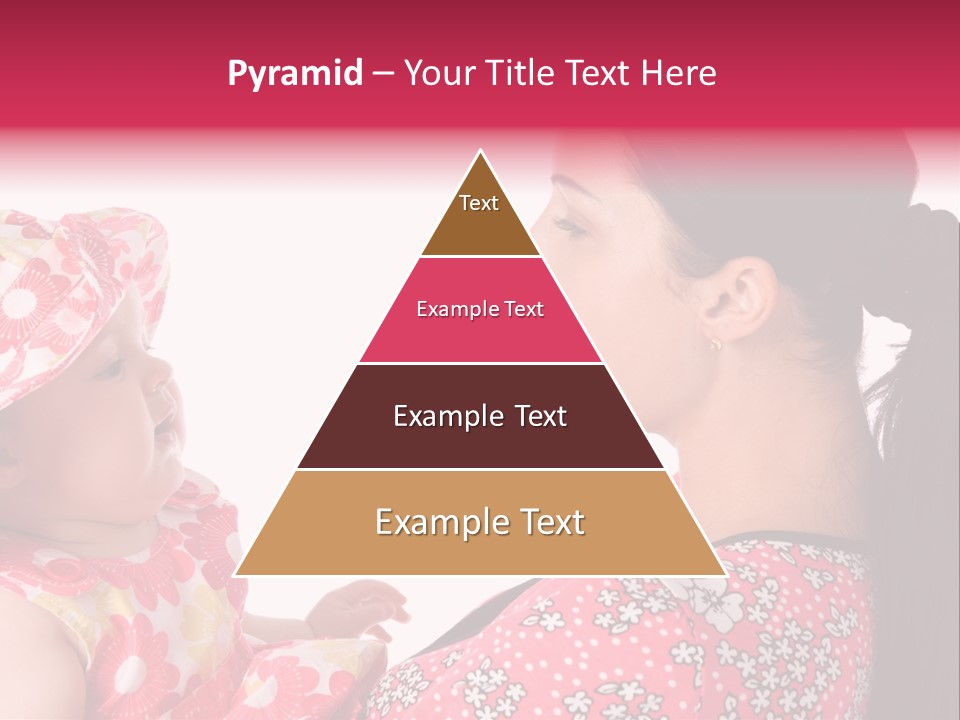 Pyramid – Your Title Text Here

Text

Example Text

Example Text

Example Text